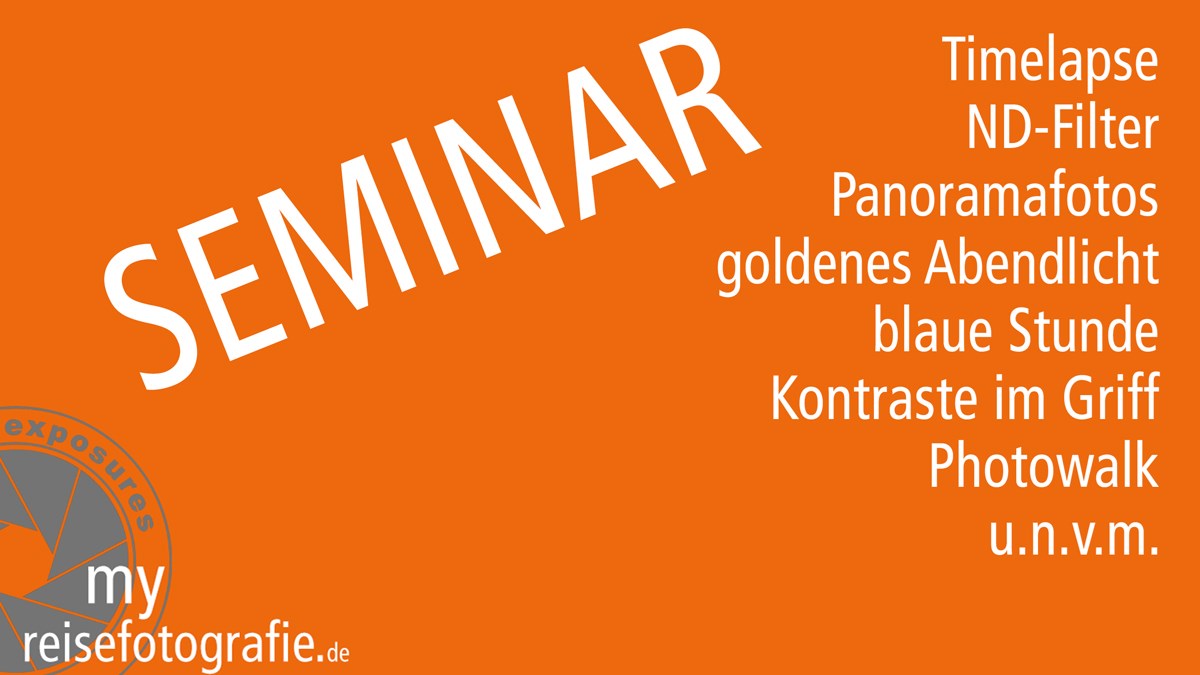 SEMINAR

Timelapse
ND-Filter
Panoramafotos
goldenes Abendlicht
blaue Stunde
Kontraste im Griff
Photowalk
u.n.v.m.

exposures

my
reisefotografie.de